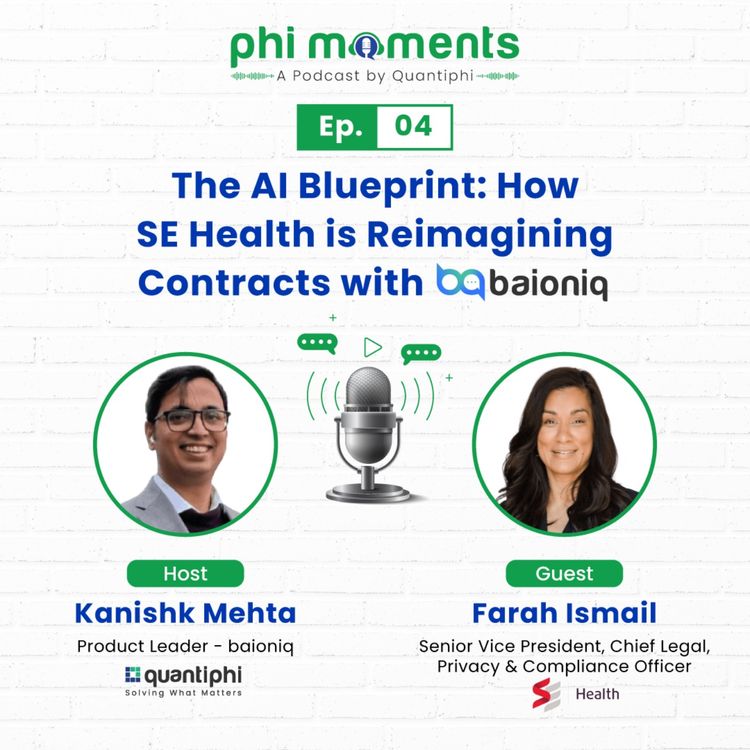 phi moments
A Podcast by Quantiphi

Ep. 04

The AI Blueprint: How SE Health is Reimagining Contracts with baioniq

Host
Kanishk Mehta
Product Leader - baioniq
quantiphi
Solving What Matters

Guest
Farah Ismail
Senior Vice President, Chief Legal, Privacy & Compliance Officer
SE Health